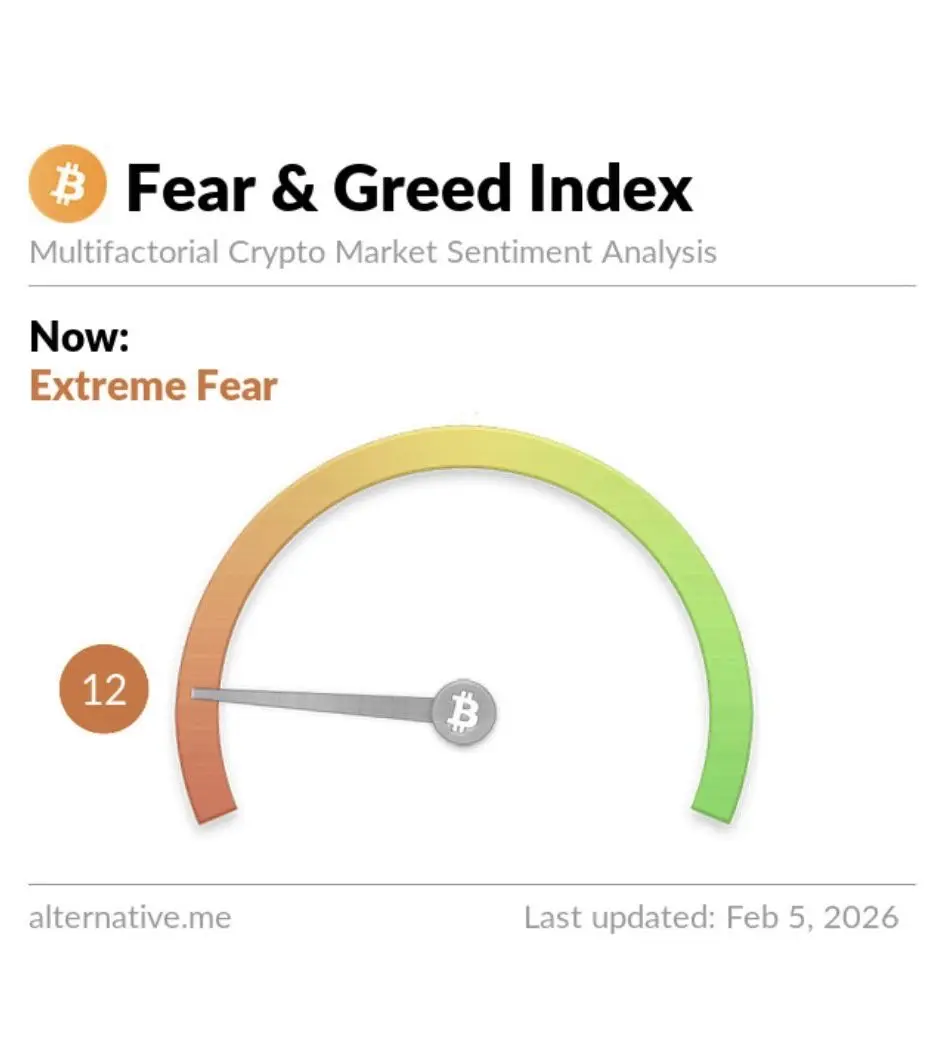 Fear & Greed Index
Multifactorial Crypto Market Sentiment Analysis

Now:
Extreme Fear

12

alternative.me

Last updated: Feb 5, 2026